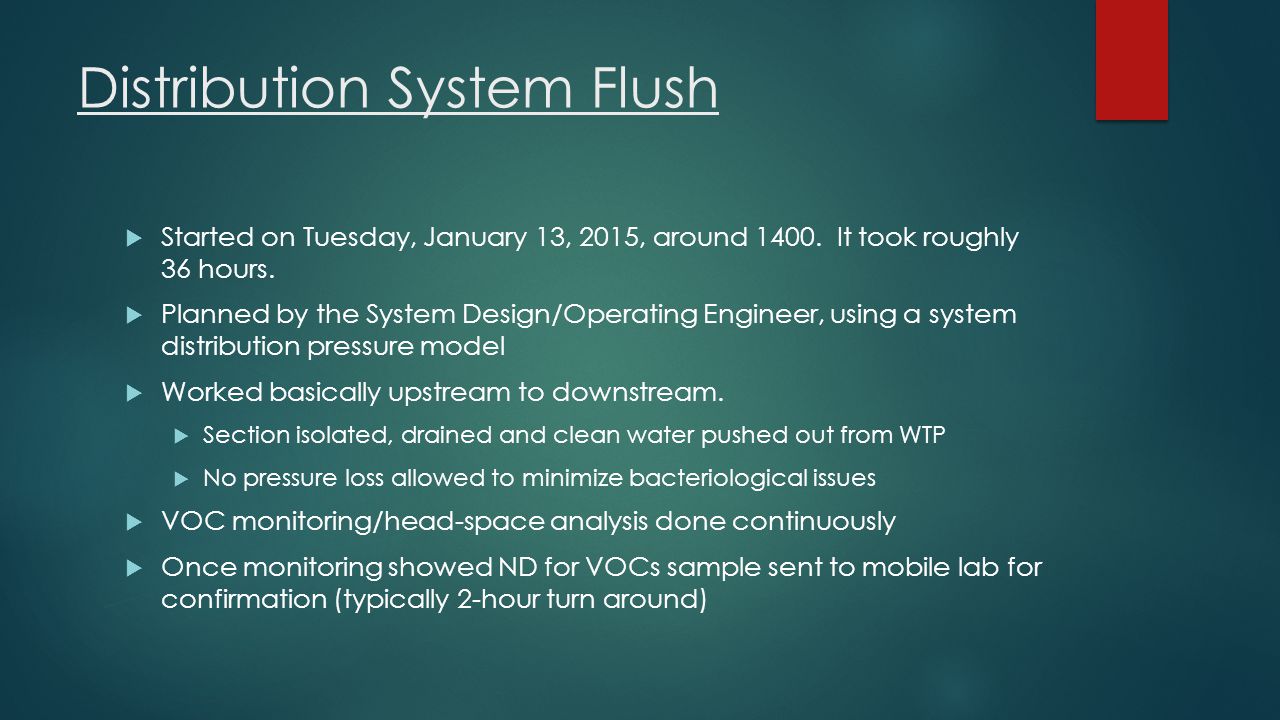 Distribution System Flush

Started on Tuesday, January 13, 2015, around 1400. It took roughly 36 hours.

Planned by the System Design/Operating Engineer, using a system distribution pressure model

Worked basically upstream to downstream.

Section isolated, drained and clean water pushed out from WTP

No pressure loss allowed to minimize bacteriological issues

VOC monitoring/head-space analysis done continuously

Once monitoring showed ND for VOCs sample sent to mobile lab for confirmation (typically 2-hour turn around)